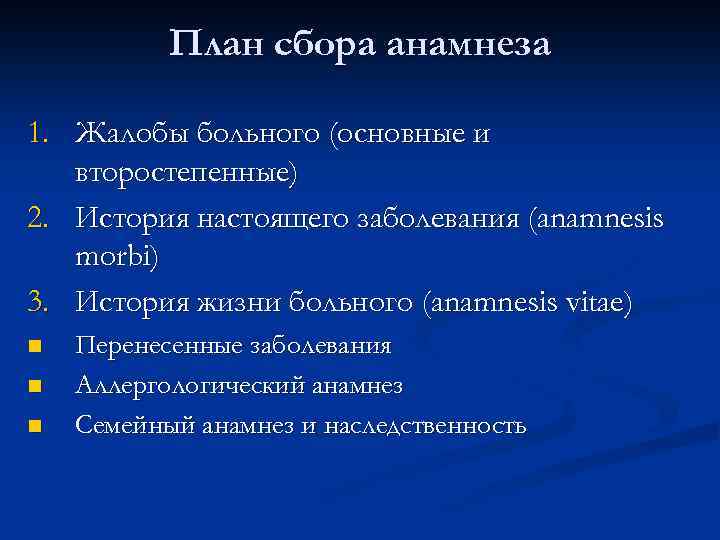 План сбора анамнеза

1. Жалобы больного (основные и второстепенные)
2. История настоящего заболевания (anamnesis morbi)
3. История жизни больного (anamnesis vitae)
- Перенесенные заболевания
- Аллергологический анамнез
- Семейный анамнез и наследственность